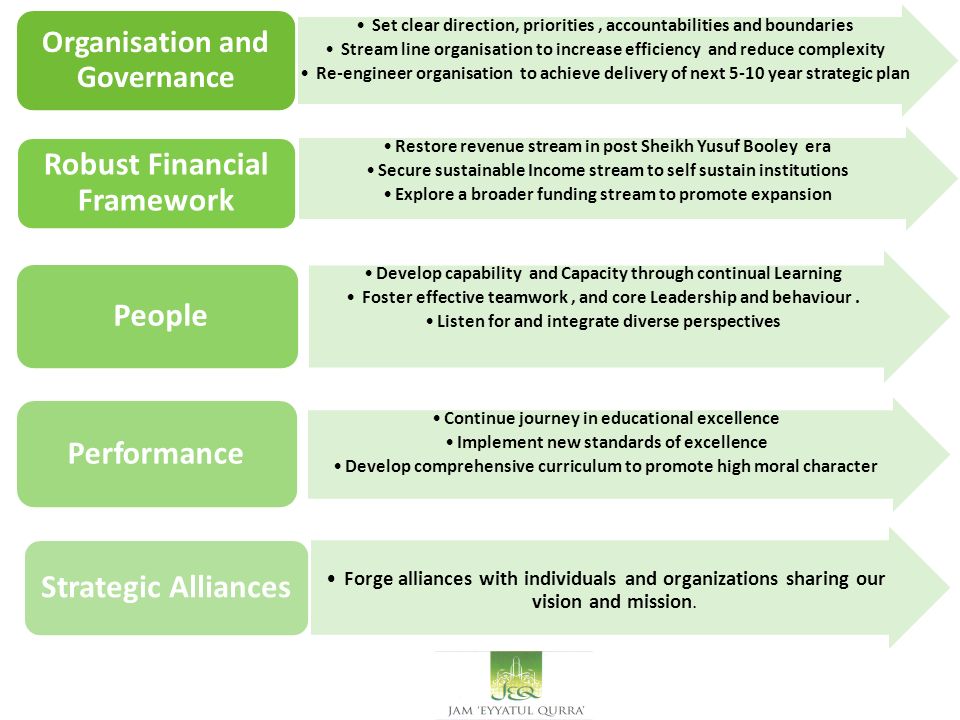 Organisation and Governance

• Set clear direction, priorities , accountabilities and boundaries
• Stream line organisation to increase efficiency and reduce complexity
• Re-engineer organisation to achieve delivery of next 5-10 year strategic plan

Robust Financial Framework

• Restore revenue stream in post Sheikh Yusuf Booley era
• Secure sustainable Income stream to self sustain institutions
• Explore a broader funding stream to promote expansion

People

• Develop capability and Capacity through continual Learning
• Foster effective teamwork , and core Leadership and behaviour .
• Listen for and integrate diverse perspectives

Performance

• Continue journey in educational excellence
• Implement new standards of excellence
• Develop comprehensive curriculum to promote high moral character

Strategic Alliances

• Forge alliances with individuals and organizations sharing our vision and mission.

JEQ
JAM 'EYYATUL QURRA'